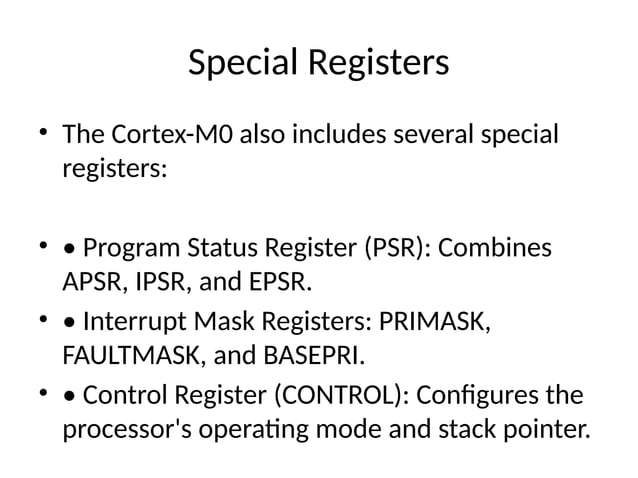 Special Registers

• The Cortex-M0 also includes several special registers:

• • Program Status Register (PSR): Combines APSR, IPSR, and EPSR.

• • Interrupt Mask Registers: PRIMASK, FAULTMASK, and BASEPRI.

• • Control Register (CONTROL): Configures the processor's operating mode and stack pointer.